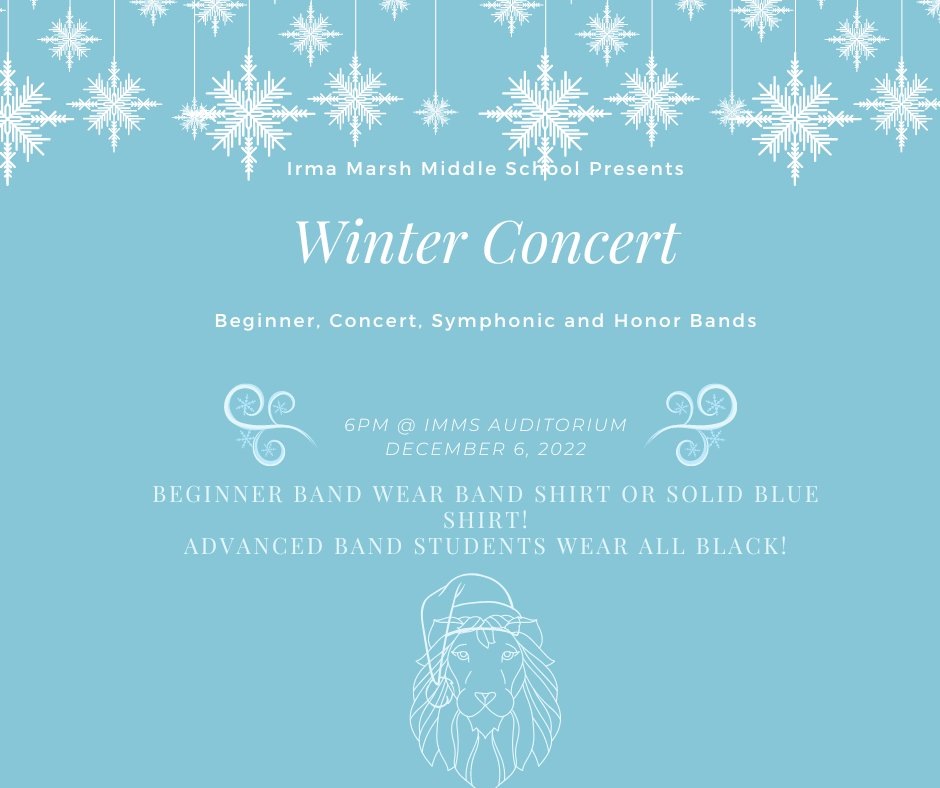 Irma Marsh Middle School Presents

Winter Concert

Beginner, Concert, Symphonic and Honor Bands

6PM @ IMMS AUDITORIUM
DECEMBER 6, 2022

BEGINNER BAND WEAR BAND SHIRT OR SOLID BLUE SHIRT!
ADVANCED BAND STUDENTS WEAR ALL BLACK!